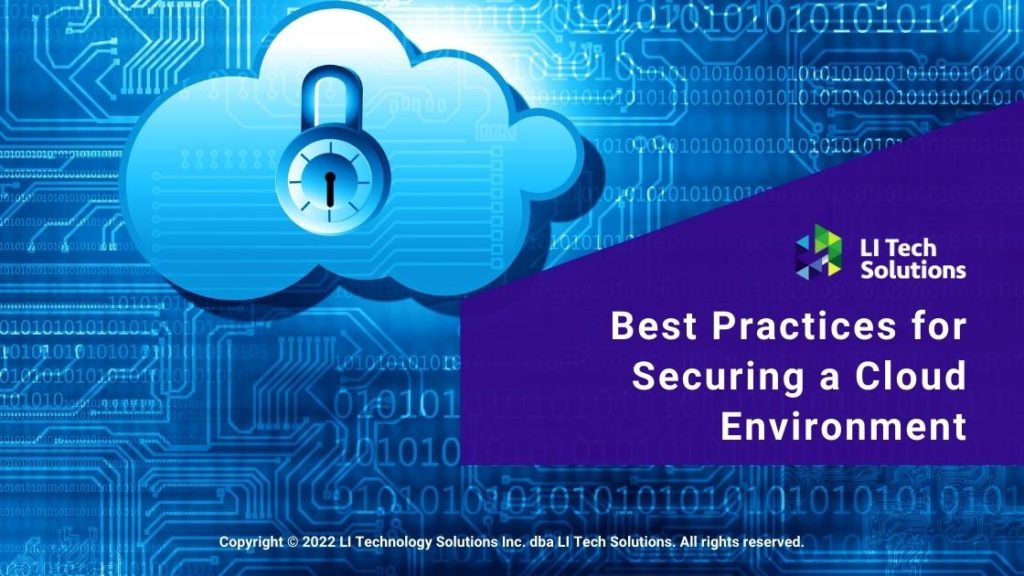 LI Tech Solutions

Best Practices for Securing a Cloud Environment

Copyright © 2022 LI Technology Solutions Inc. dba LI Tech Solutions. All rights reserved.